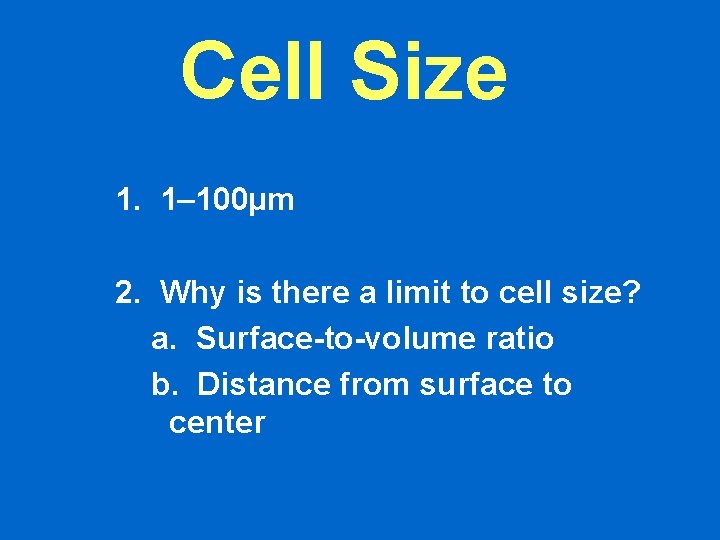 Cell Size

1. 1–100μm

2. Why is there a limit to cell size?
a. Surface-to-volume ratio
b. Distance from surface to center